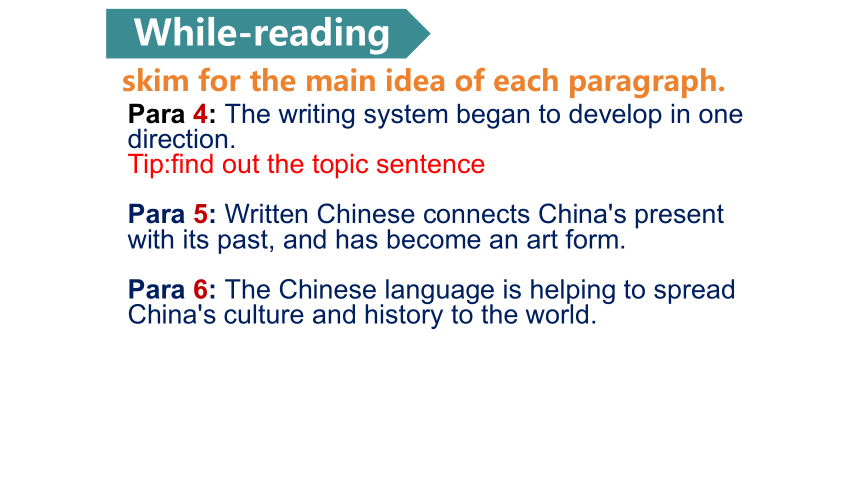 While-reading

skim for the main idea of each paragraph.

Para 4: The writing system began to develop in one direction.
Tip:find out the topic sentence

Para 5: Written Chinese connects China's present with its past, and has become an art form.

Para 6: The Chinese language is helping to spread China's culture and history to the world.